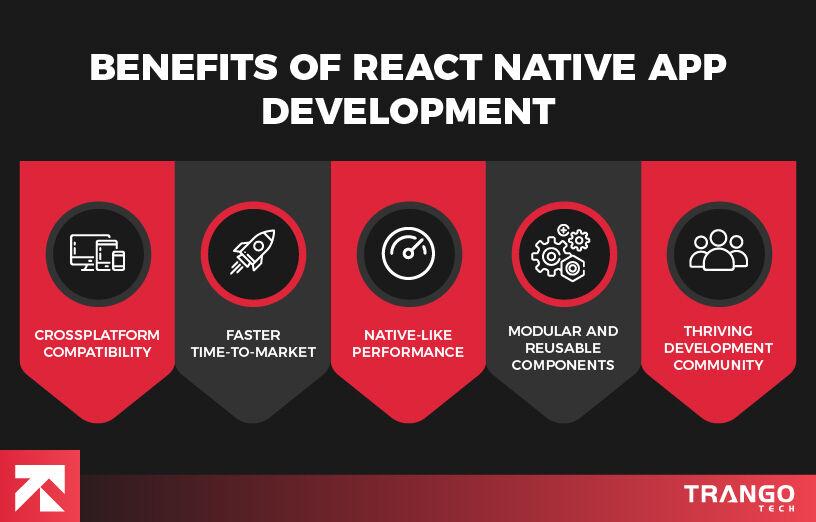 BENEFITS OF REACT NATIVE APP DEVELOPMENT

CROSSPLATFORM COMPATIBILITY

FASTER TIME-TO-MARKET

NATIVE-LIKE PERFORMANCE

MODULAR AND REUSABLE COMPONENTS

THRIVING DEVELOPMENT COMMUNITY

TRANGO TECH